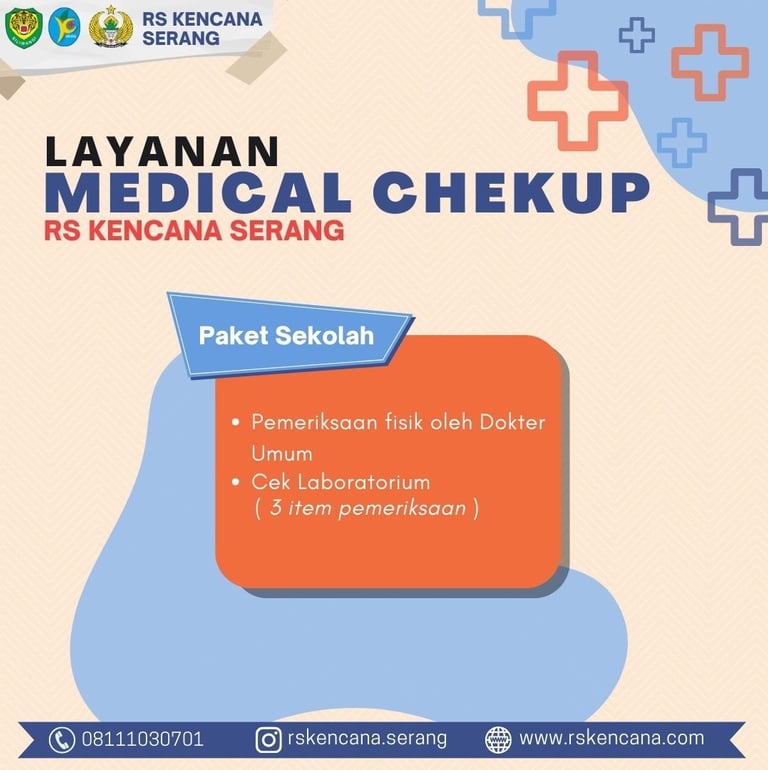 RS KENCANA SERANG

LAYANAN
MEDICAL CHEKUP
RS KENCANA SERANG

Paket Sekolah

• Pemeriksaan fisik oleh Dokter Umum
• Cek Laboratorium
( 3 item pemeriksaan )

08111030701 rskencana.serang www.rskencana.com